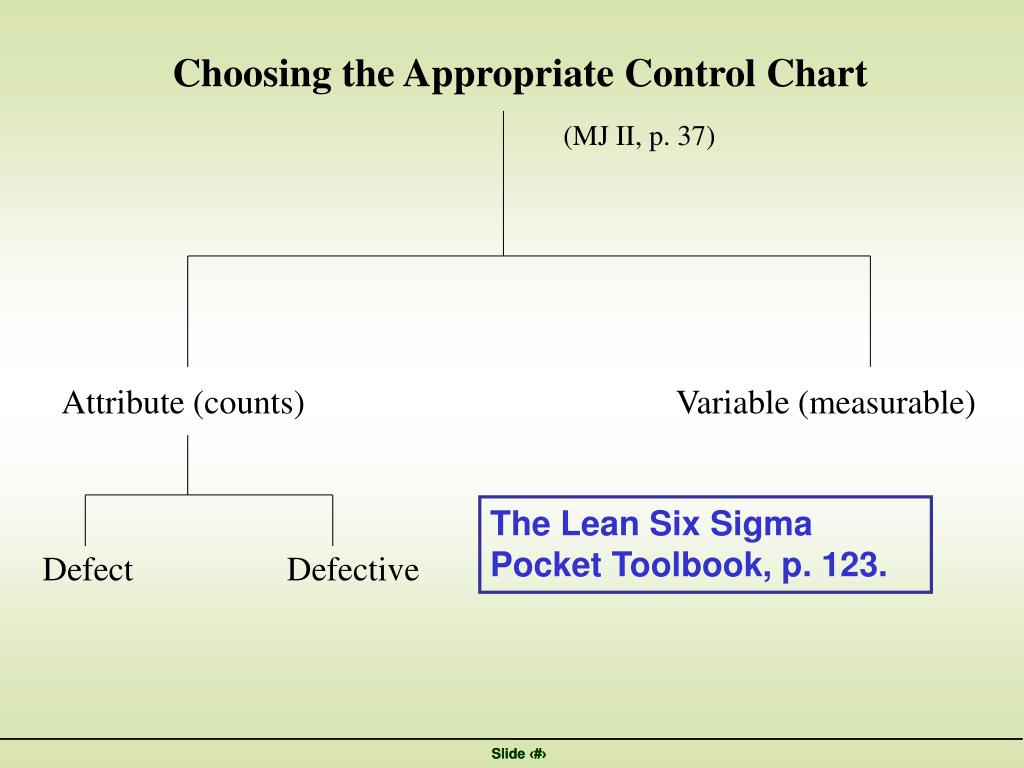 Choosing the Appropriate Control Chart

(MJ II, p. 37)

Attribute (counts)

Variable (measurable)

Defect

Defective

The Lean Six Sigma Pocket Toolbook, p. 123.

Slide ‹#›